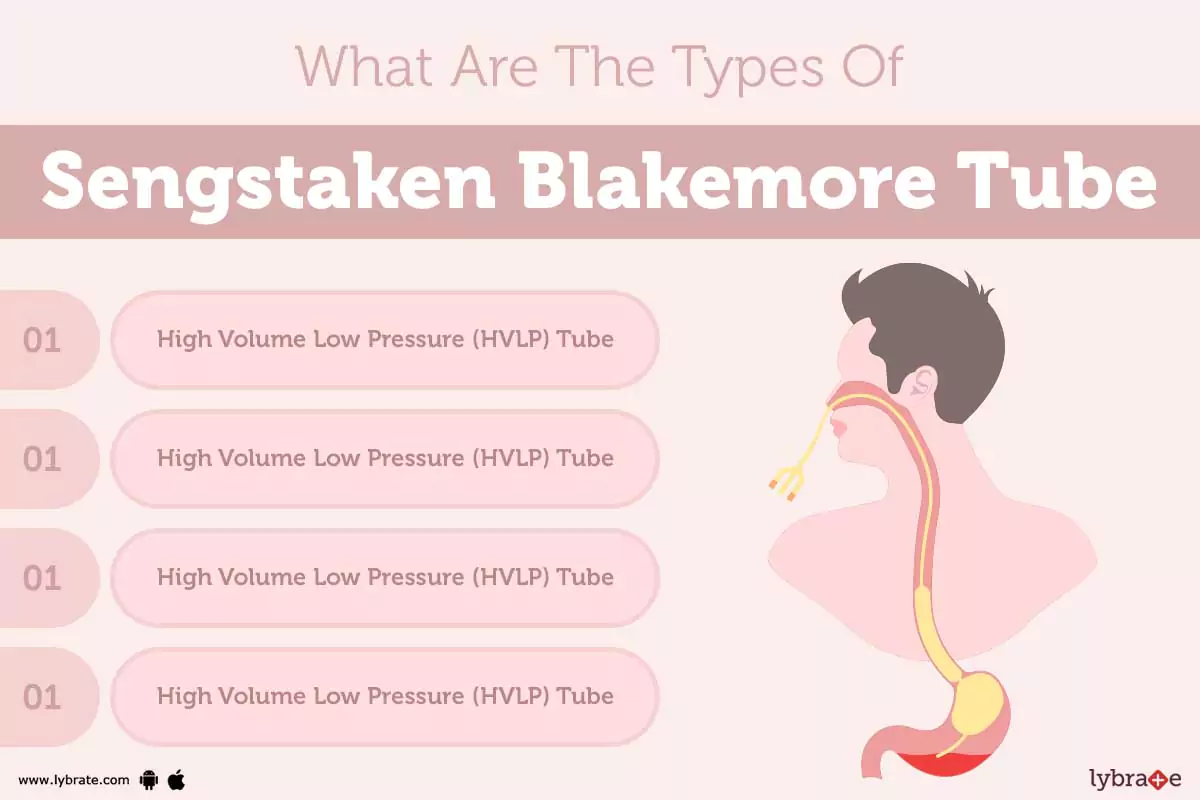 What Are The Types Of

Sengstaken Blakemore Tube

01 High Volume Low Pressure (HVLP) Tube

01 High Volume Low Pressure (HVLP) Tube

01 High Volume Low Pressure (HVLP) Tube

01 High Volume Low Pressure (HVLP) Tube

www.lybrate.com

lybrate